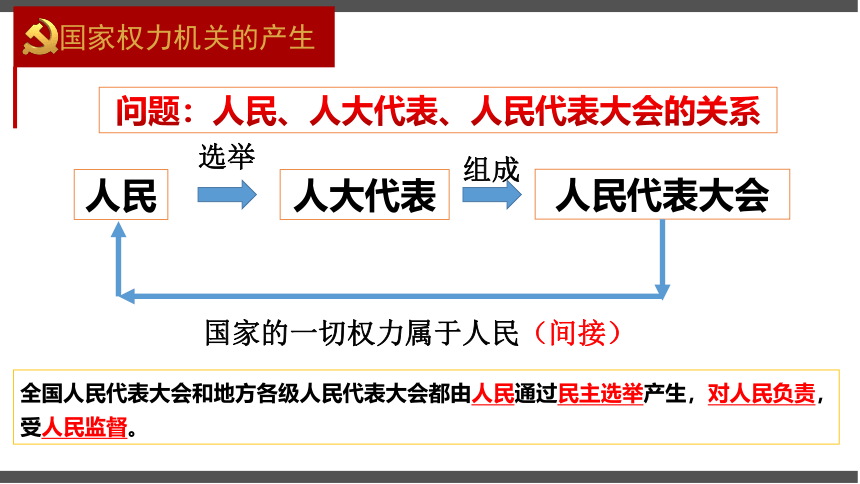 国家权力机关的产生

问题：人民、人大代表、人民代表大会的关系

人民 选举 人大代表 组成 人民代表大会

国家的一切权力属于人民（间接）

全国人民代表大会和地方各级人民代表大会都由人民通过民主选举产生，对人民负责，受人民监督。